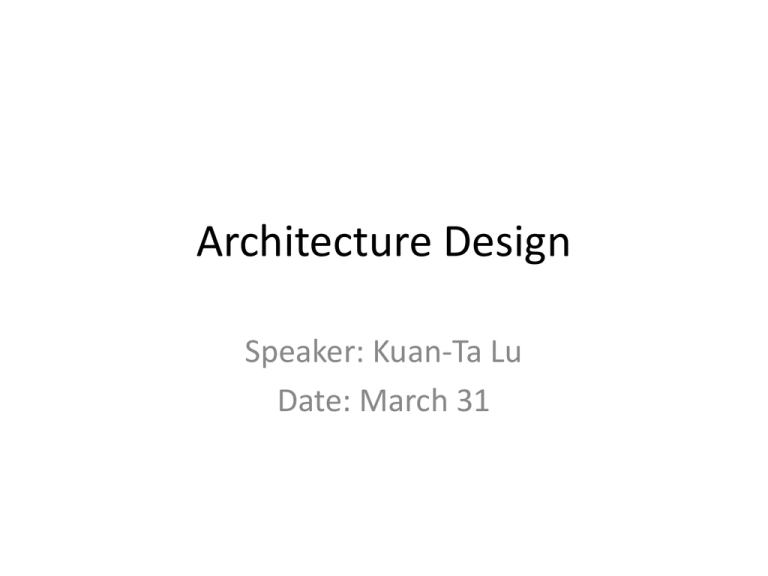 Architecture Design

Speaker: Kuan-Ta Lu
Date: March 31